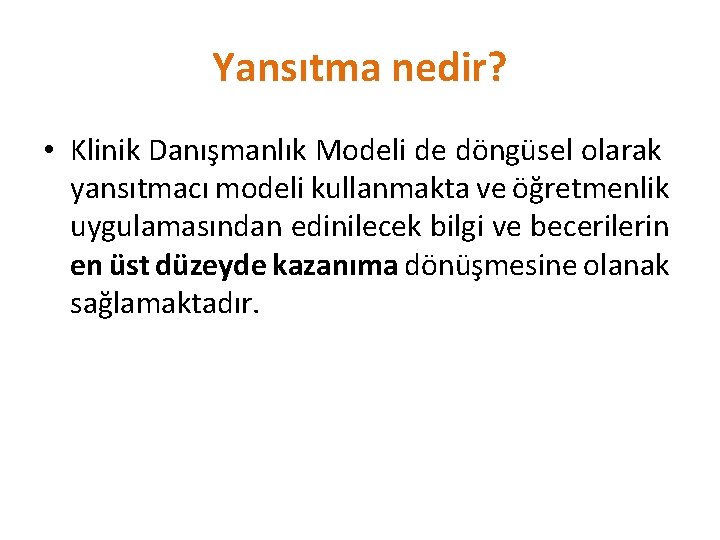 Yansıtma nedir?

• Klinik Danışmanlık Modeli de döngüsel olarak yansıtmacı modeli kullanmakta ve öğretmenlik uygulamasından edinilecek bilgi ve becerilerin en üst düzeyde kazanıma dönüşmesine olanak sağlamaktadır.